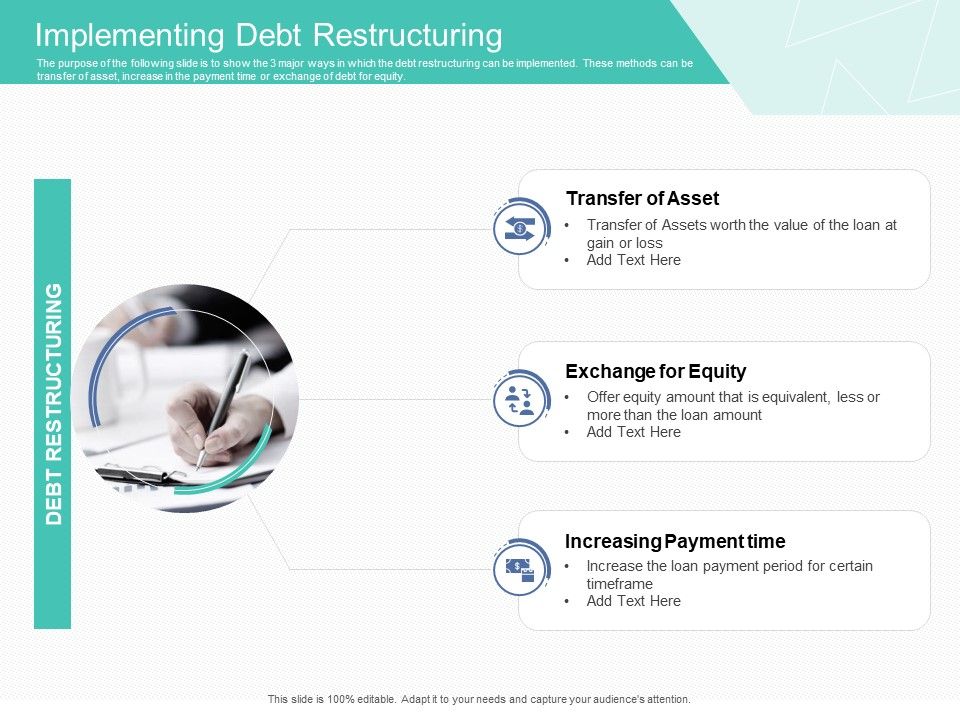 Implementing Debt Restructuring

The purpose of the following slide is to show the 3 major ways in which the debt restructuring can be implemented. These methods can be transfer of asset, increase in the payment time or exchange of debt for equity.

DEBT RESTRUCTURING

Transfer of Asset
• Transfer of Assets worth the value of the loan at gain or loss
• Add Text Here

Exchange for Equity
• Offer equity amount that is equivalent, less or more than the loan amount
• Add Text Here

Increasing Payment time
• Increase the loan payment period for certain timeframe
• Add Text Here

This slide is 100% editable. Adapt it to your needs and capture your audience's attention.